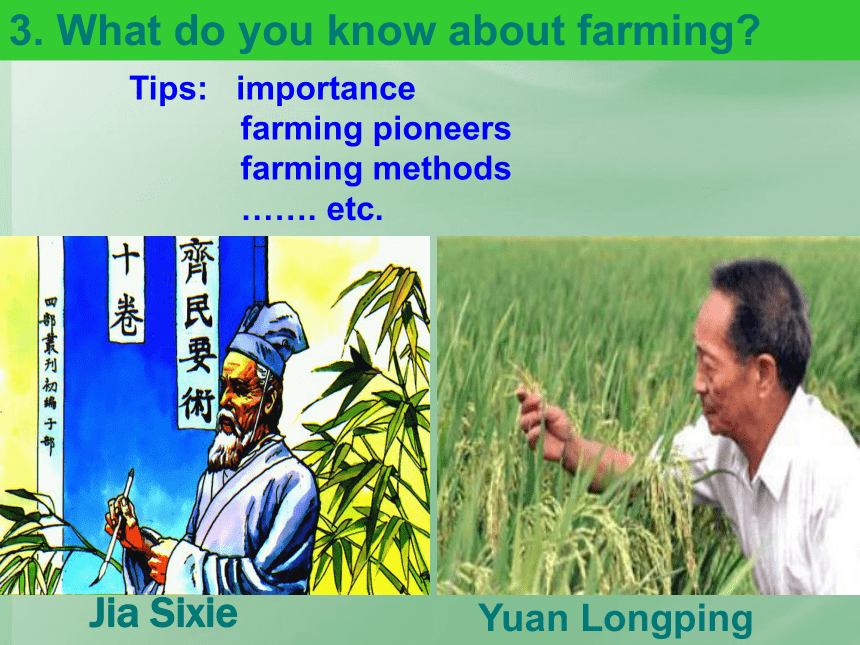 3. What do you know about farming?

Tips: importance
farming pioneers
farming methods
……. etc.

四部叢刊初編子部

十卷

齊民要術

Jia Sixie

Yuan Longping